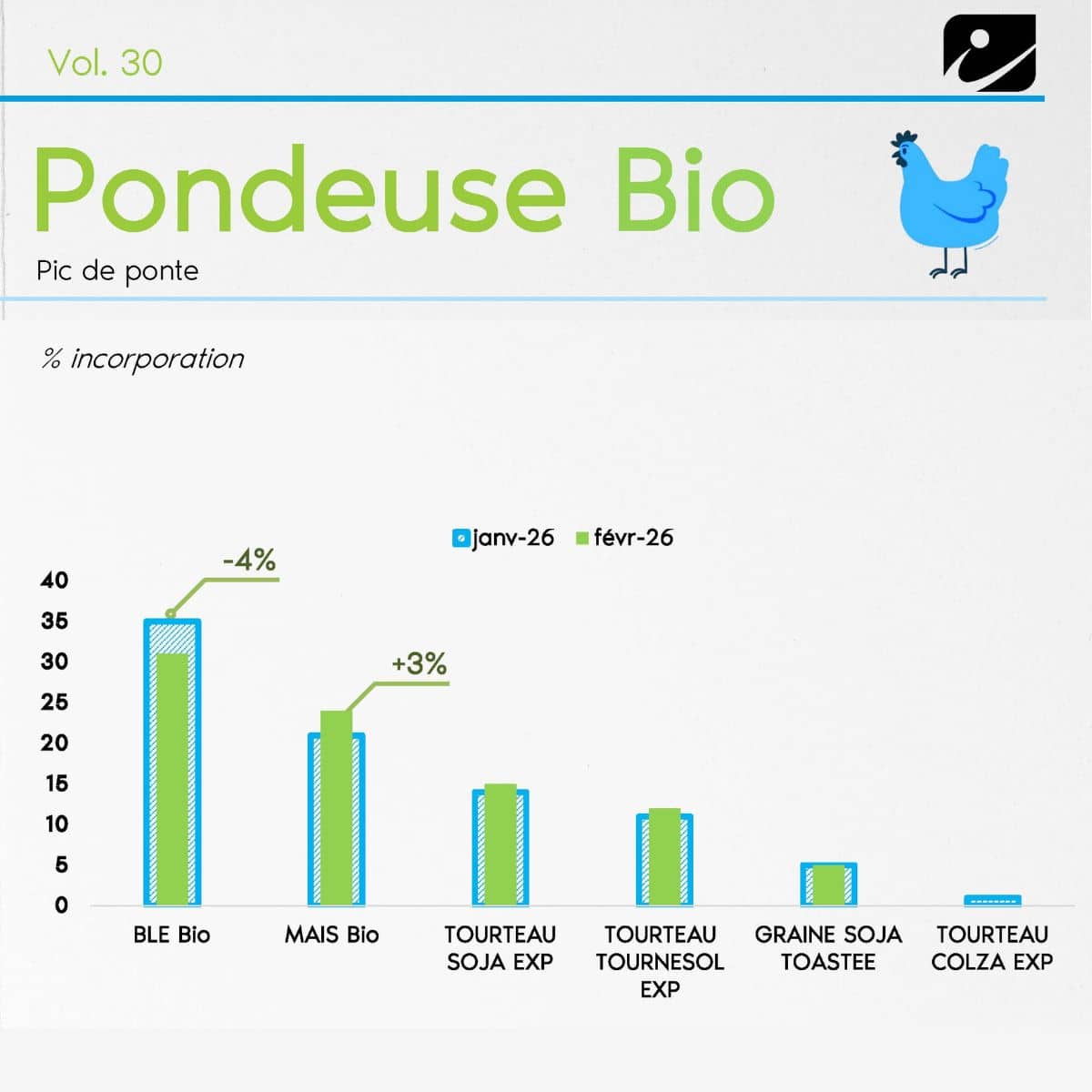 Vol. 30

Pondeuse Bio

Pic de ponte

% incorporation

janv-26 févr-26

-4%

+3%

40
35
30
25
20
15
10
5
0

BLE Bio

MAIS Bio

TOURTEAU SOJA EXP

TOURTEAU TOURNESOL EXP

GRAINE SOJA TOASTEE

TOURTEAU COLZA EXP